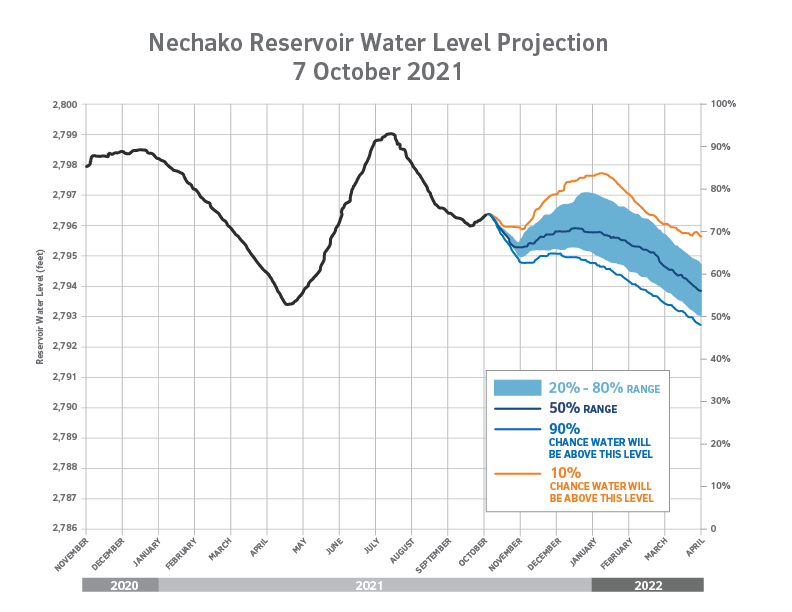 Nechako Reservoir Water Level Projection
7 October 2021

Reservoir Water Level (feet)

2,800
2,799
2,798
2,797
2,796
2,795
2,794
2,793
2,792
2,791
2,790
2,789
2,788
2,787
2,786

100%
90%
80%
70%
60%
50%
40%
30%
20%
10%
0

20% - 80% RANGE
50% RANGE
90% CHANCE WATER WILL BE ABOVE THIS LEVEL
10% CHANCE WATER WILL BE ABOVE THIS LEVEL

NOVEMBER DECEMBER JANUARY FEBRUARY MARCH APRIL MAY JUNE JULY AUGUST SEPTEMBER OCTOBER NOVEMBER DECEMBER JANUARY FEBRUARY MARCH APRIL

2020 2021 2022